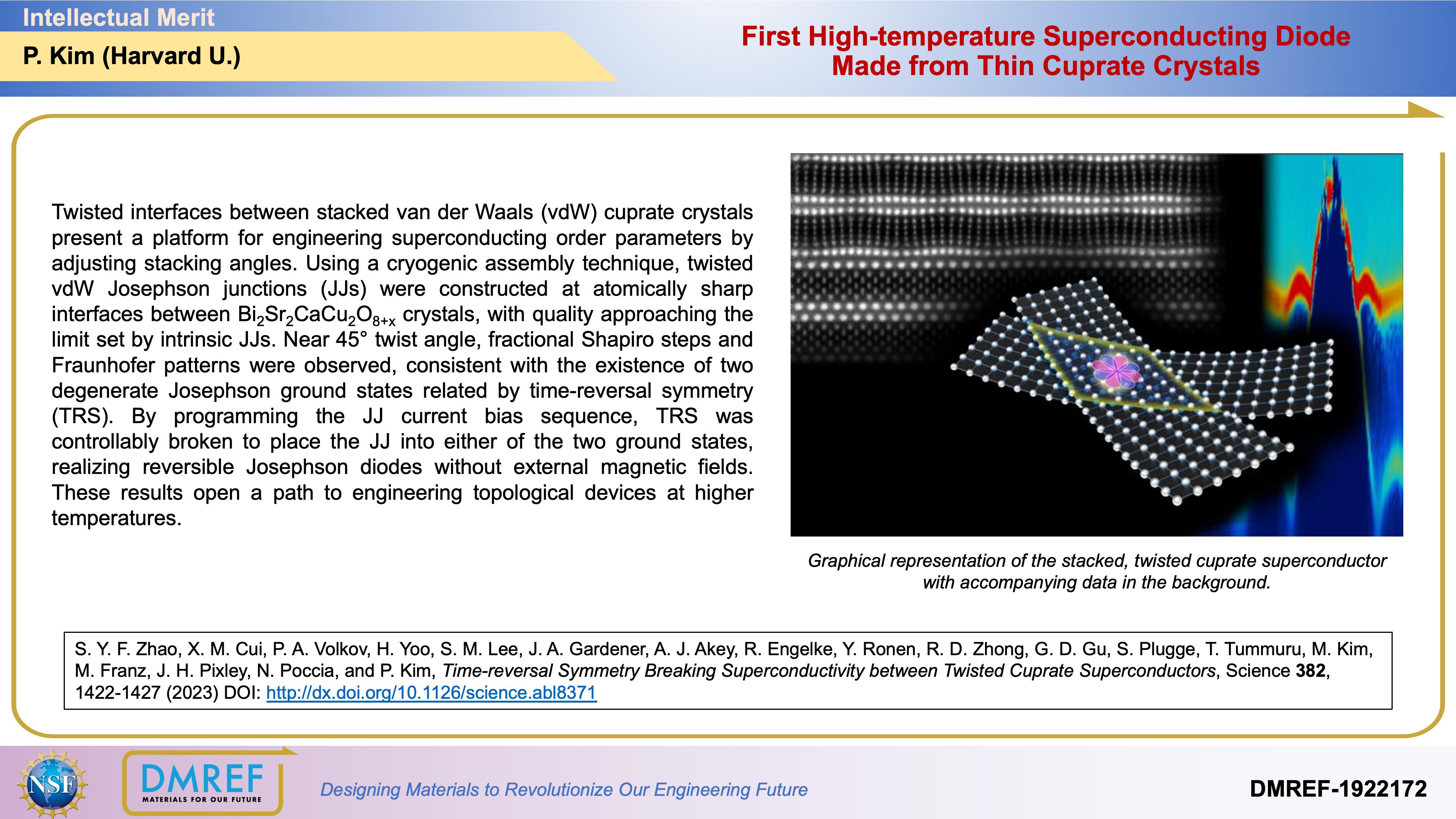 Intellectual Merit

P. Kim (Harvard U.)

First High-temperature Superconducting Diode Made from Thin Cuprate Crystals

Twisted interfaces between stacked van der Waals (vdW) cuprate crystals present a platform for engineering superconducting order parameters by adjusting stacking angles. Using a cryogenic assembly technique, twisted vdW Josephson junctions (JJs) were constructed at atomically sharp interfaces between $Bi_2Sr_2CaCu_2O_{8+x}$ crystals, with quality approaching the limit set by intrinsic JJs. Near 45° twist angle, fractional Shapiro steps and Fraunhofer patterns were observed, consistent with the existence of two degenerate Josephson ground states related by time-reversal symmetry (TRS). By programming the JJ current bias sequence, TRS was controllably broken to place the JJ into either of the two ground states, realizing reversible Josephson diodes without external magnetic fields. These results open a path to engineering topological devices at higher temperatures.

Graphical representation of the stacked, twisted cuprate superconductor with accompanying data in the background.

S. Y. F. Zhao, X. M. Cui, P. A. Volkov, H. Yoo, S. M. Lee, J. A. Gardener, A. J. Akey, R. Engelke, Y. Ronen, R. D. Zhong, G. D. Gu, S. Plugge, T. Tummuru, M. Kim, M. Franz, J. H. Pixley, N. Poccia, and P. Kim, Time-reversal Symmetry Breaking Superconductivity between Twisted Cuprate Superconductors, Science 382, 1422-1427 (2023) DOI: http://dx.doi.org/10.1126/science.abl8371

NSF

DMREF
MATERIALS FOR OUR FUTURE

Designing Materials to Revolutionize Our Engineering Future

DMREF-1922172